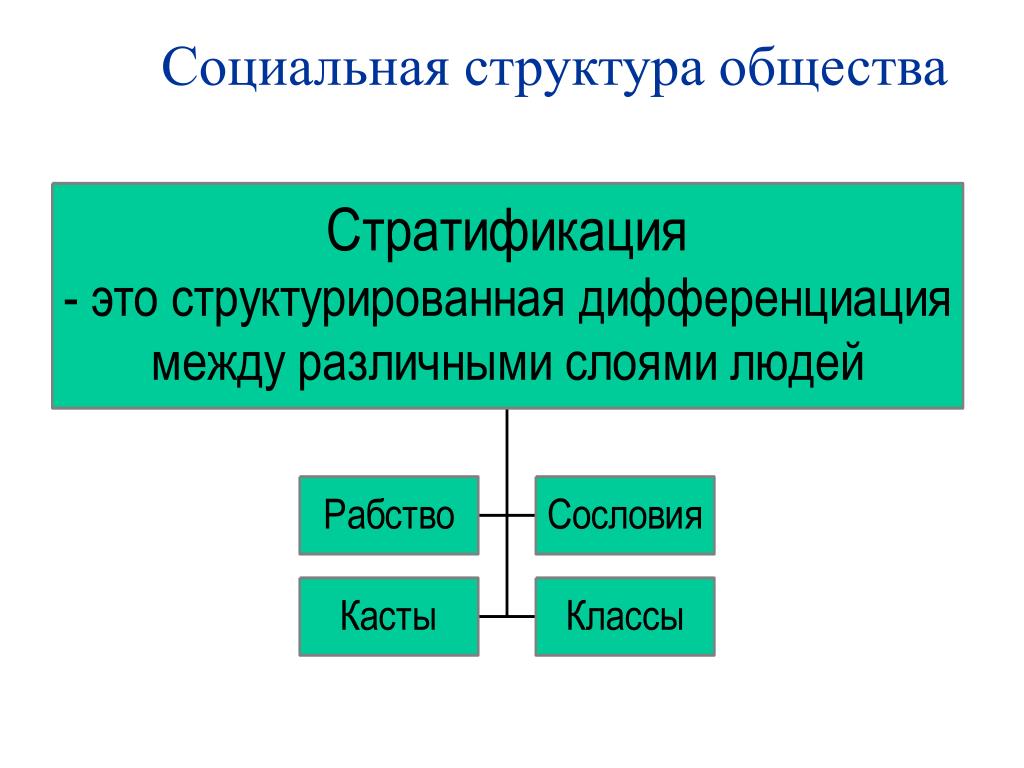 Социальная структура общества

Стратификация
- это структурированная дифференциация между различными слоями людей

Рабство

Сословия

Касты

Классы